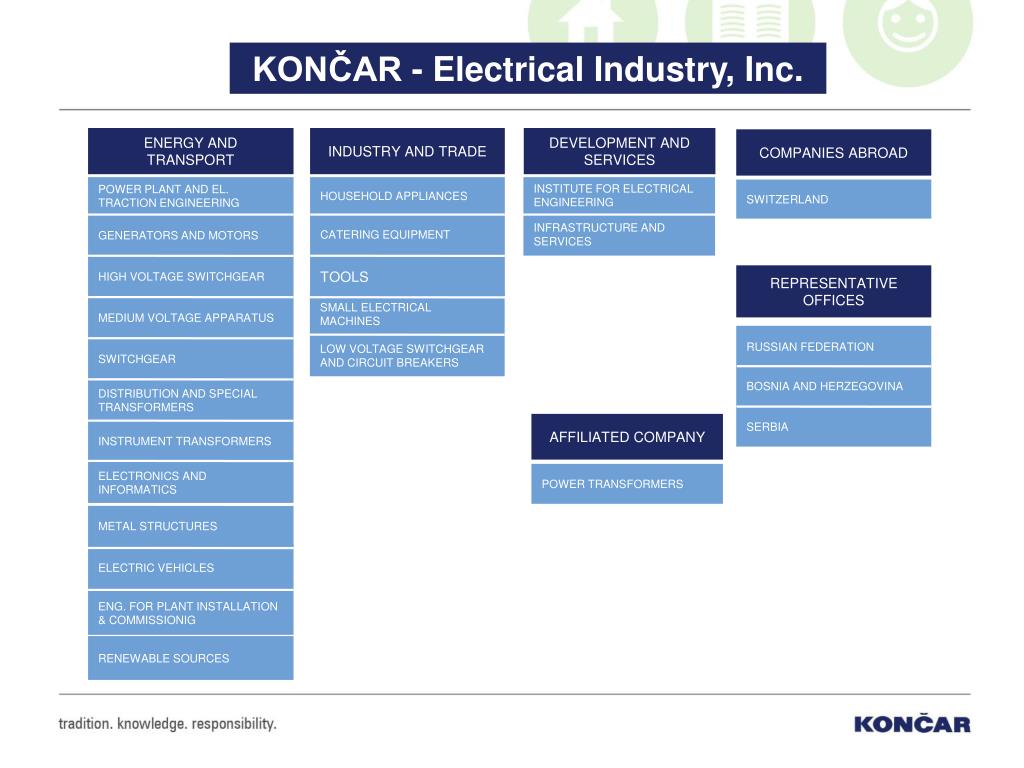 KONČAR - Electrical Industry, Inc.

ENERGY AND TRANSPORT

POWER PLANT AND EL. TRACTION ENGINEERING

GENERATORS AND MOTORS

HIGH VOLTAGE SWITCHGEAR

MEDIUM VOLTAGE APPARATUS

SWITCHGEAR

DISTRIBUTION AND SPECIAL TRANSFORMERS

INSTRUMENT TRANSFORMERS

ELECTRONICS AND INFORMATICS

METAL STRUCTURES

ELECTRIC VEHICLES

ENG. FOR PLANT INSTALLATION & COMMISSIONIG

RENEWABLE SOURCES

INDUSTRY AND TRADE

HOUSEHOLD APPLIANCES

CATERING EQUIPMENT

TOOLS

SMALL ELECTRICAL MACHINES

LOW VOLTAGE SWITCHGEAR AND CIRCUIT BREAKERS

DEVELOPMENT AND SERVICES

INSTITUTE FOR ELECTRICAL ENGINEERING

INFRASTRUCTURE AND SERVICES

AFFILIATED COMPANY

POWER TRANSFORMERS

COMPANIES ABROAD

SWITZERLAND

REPRESENTATIVE OFFICES

RUSSIAN FEDERATION

BOSNIA AND HERZEGOVINA

SERBIA

tradition. knowledge. responsibility.

KONČAR